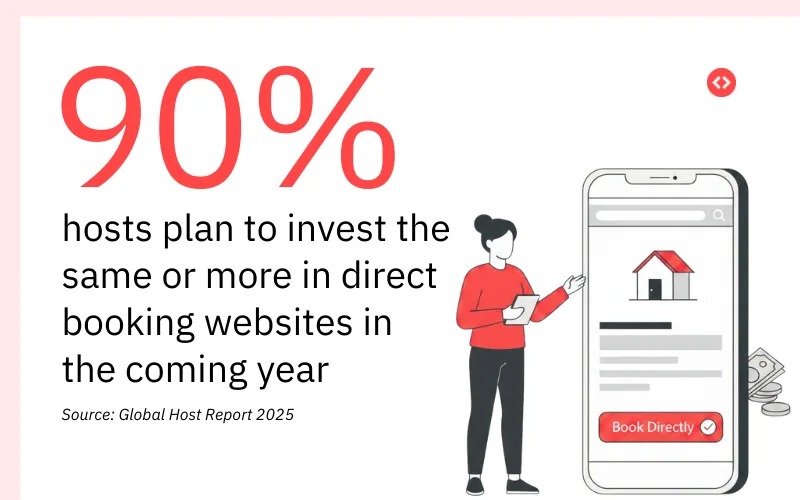 90%

hosts plan to invest the same or more in direct booking websites in the coming year

Source: Global Host Report 2025

Book Directly